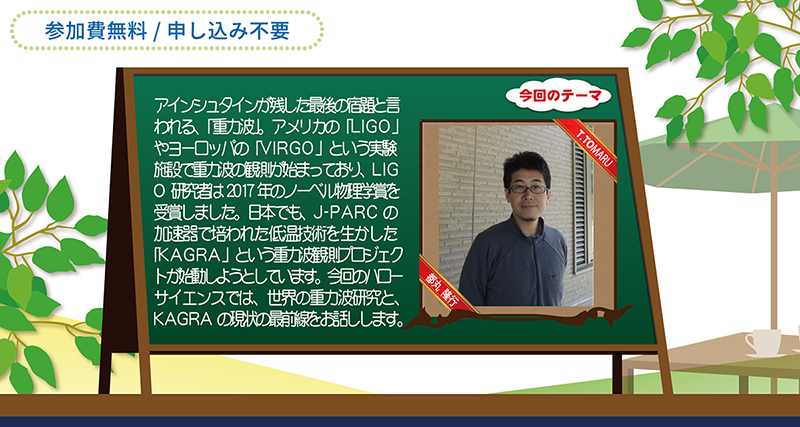 参加費無料 / 申し込み不要

アインシュタインが残した最後の宿題と言われる、「重力波」。アメリカの「LIGO」やヨーロッパの「VIRGO」という実験施設で重力波の観測が始まっており、LIGO 研究者は 2017 年のノーベル物理学賞を受賞しました。日本でも、J-PARC の加速器で培われた低温技術を生かした「KAGRA」という重力波観測プロジェクトが始動しようとしています。今回のハローサイエンスでは、世界の重力波研究と、KAGRA の現状の最前線をお話しします。

今回のテーマ

T.TOMARU

都丸 隆行